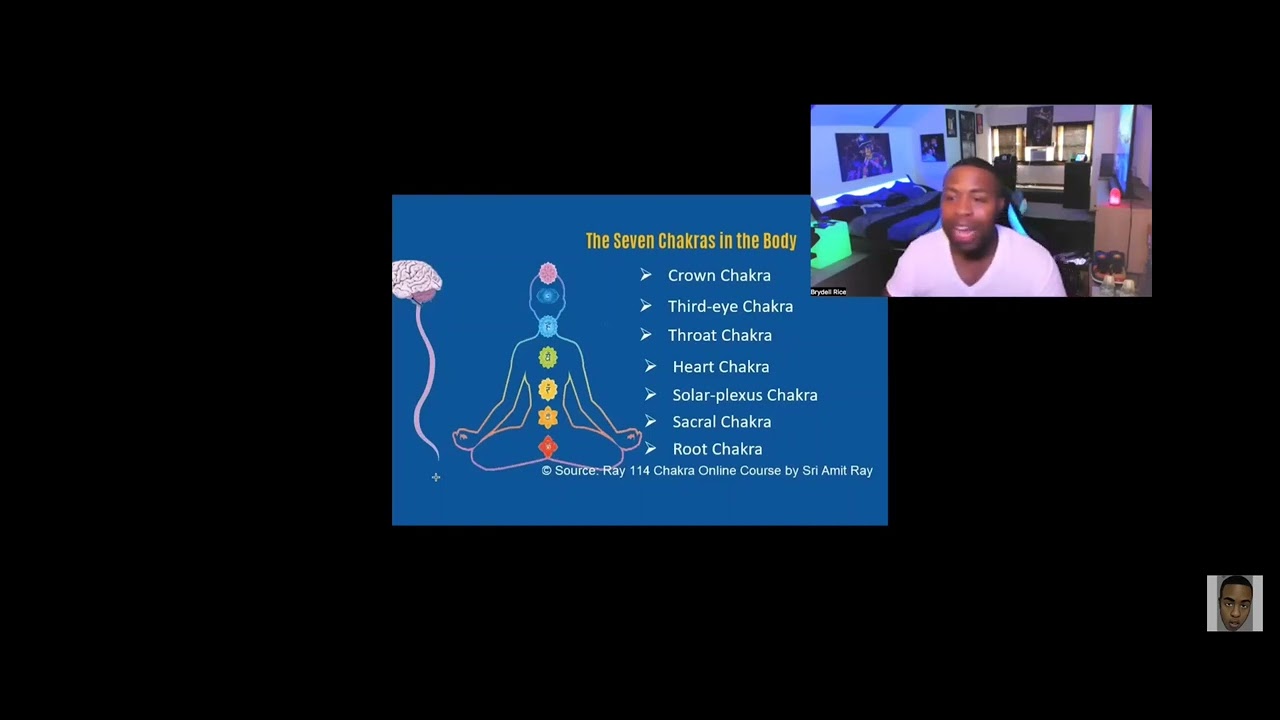 The Seven Chakras in the Body

➢ Crown Chakra
➢ Third-eye Chakra
➢ Throat Chakra
➢ Heart Chakra
➢ Solar-plexus Chakra
➢ Sacral Chakra
➢ Root Chakra

© Source: Ray 114 Chakra Online Course by Sri Amit Ray

Brydell Rice